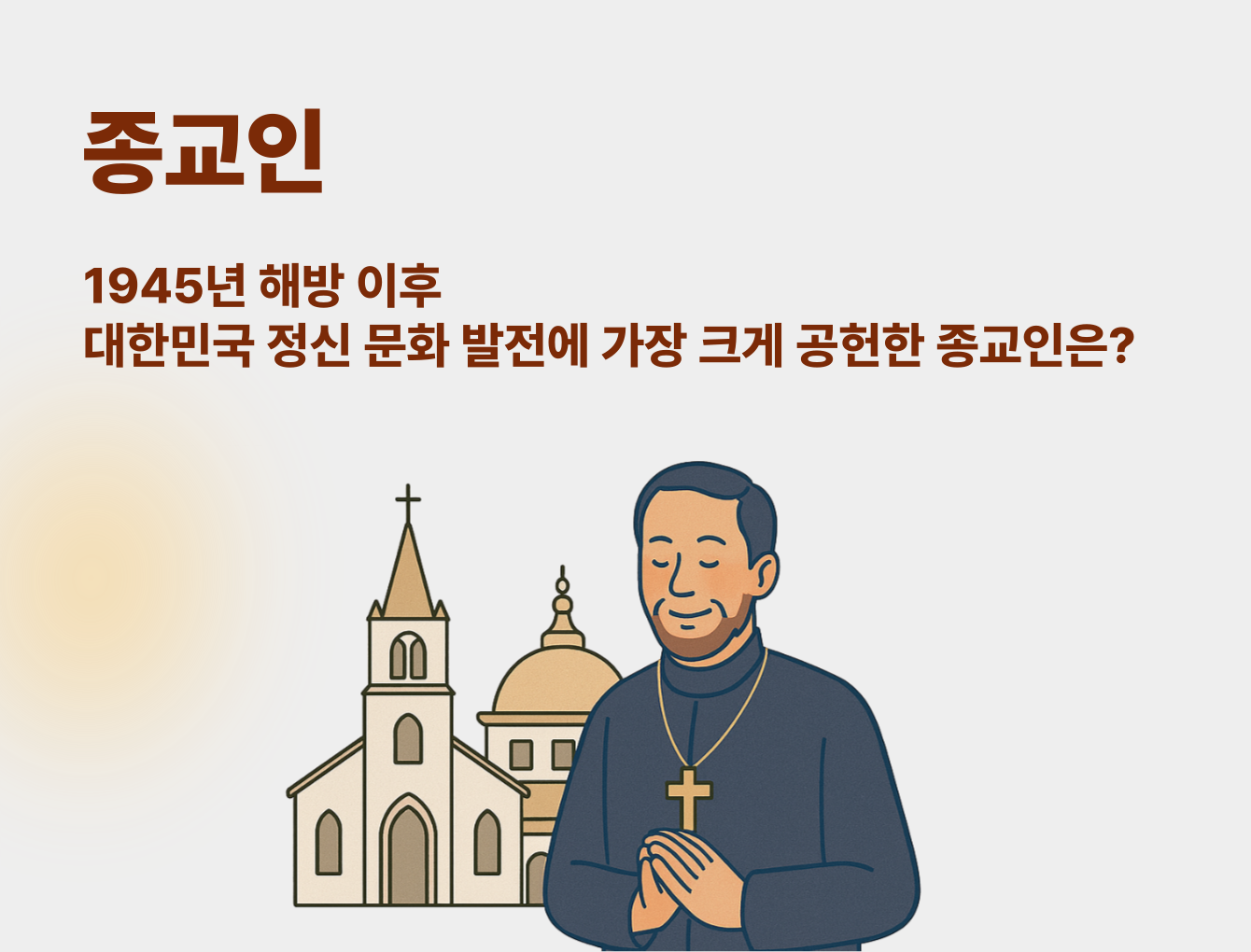 종교인

1945년 해방 이후
대한민국 정신 문화 발전에 가장 크게 공헌한 종교인은?